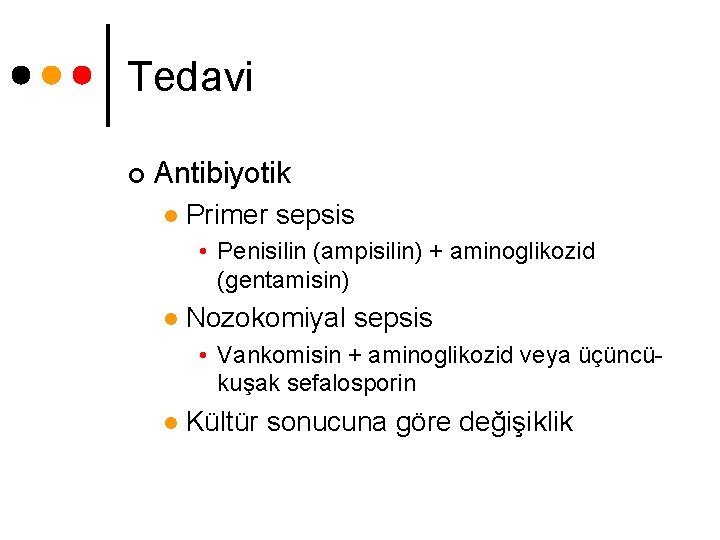 Tedavi

Antibiyotik

Primer sepsis

Penisilin (ampisilin) + aminoglikozid (gentamisin)

Nozokomiyal sepsis

Vankomisin + aminoglikozid veya üçüncü-kuşak sefalosporin

Kültür sonucuna göre değişiklik